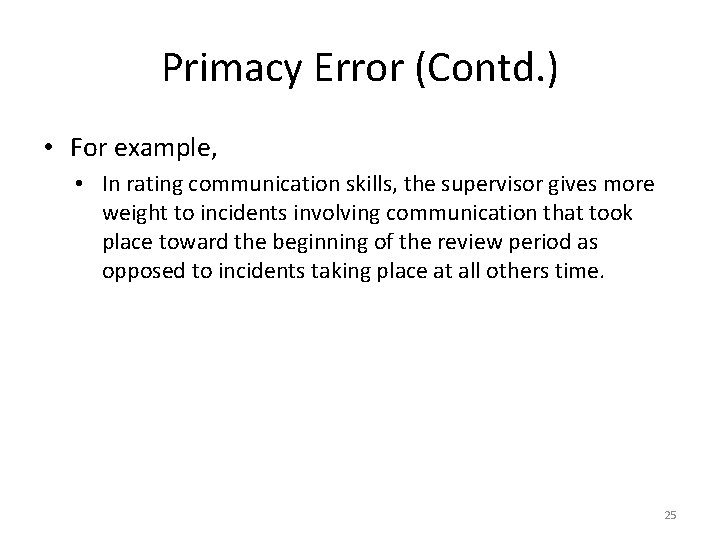 Primacy Error (Contd.)

• For example,

• In rating communication skills, the supervisor gives more weight to incidents involving communication that took place toward the beginning of the review period as opposed to incidents taking place at all others time.

25